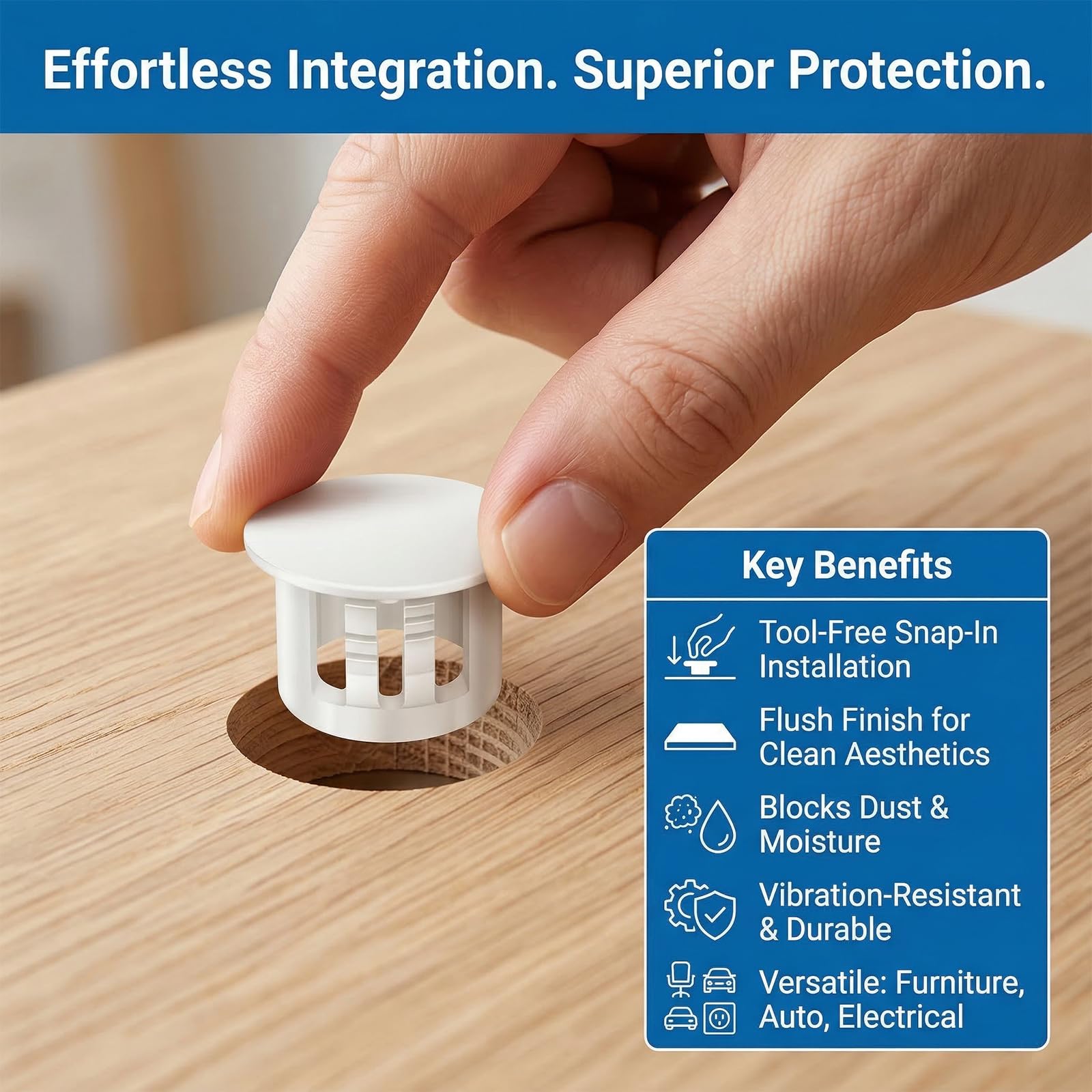 Effortless Integration. Superior Protection.

Key Benefits

Tool-Free Snap-In Installation

Flush Finish for Clean Aesthetics

Blocks Dust & Moisture

Vibration-Resistant & Durable

Versatile: Furniture, Auto, Electrical